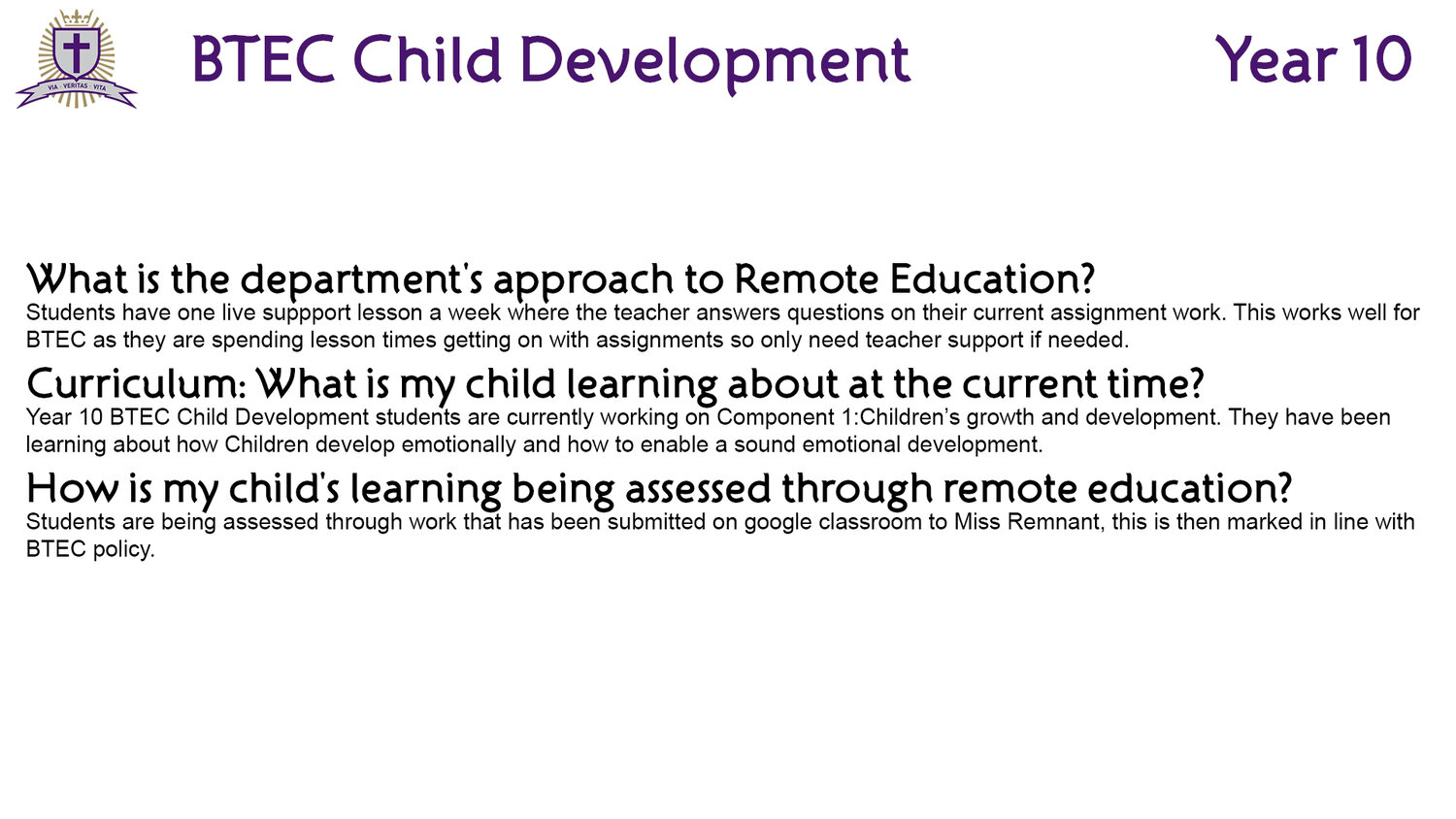 VIA · VERITAS · VITA

BTEC Child Development

Year 10

What is the department's approach to Remote Education?
Students have one live suppport lesson a week where the teacher answers questions on their current assignment work. This works well for BTEC as they are spending lesson times getting on with assignments so only need teacher support if needed.

Curriculum: What is my child learning about at the current time?
Year 10 BTEC Child Development students are currently working on Component 1:Children's growth and development. They have been learning about how Children develop emotionally and how to enable a sound emotional development.

How is my child's learning being assessed through remote education?
Students are being assessed through work that has been submitted on google classroom to Miss Remnant, this is then marked in line with BTEC policy.